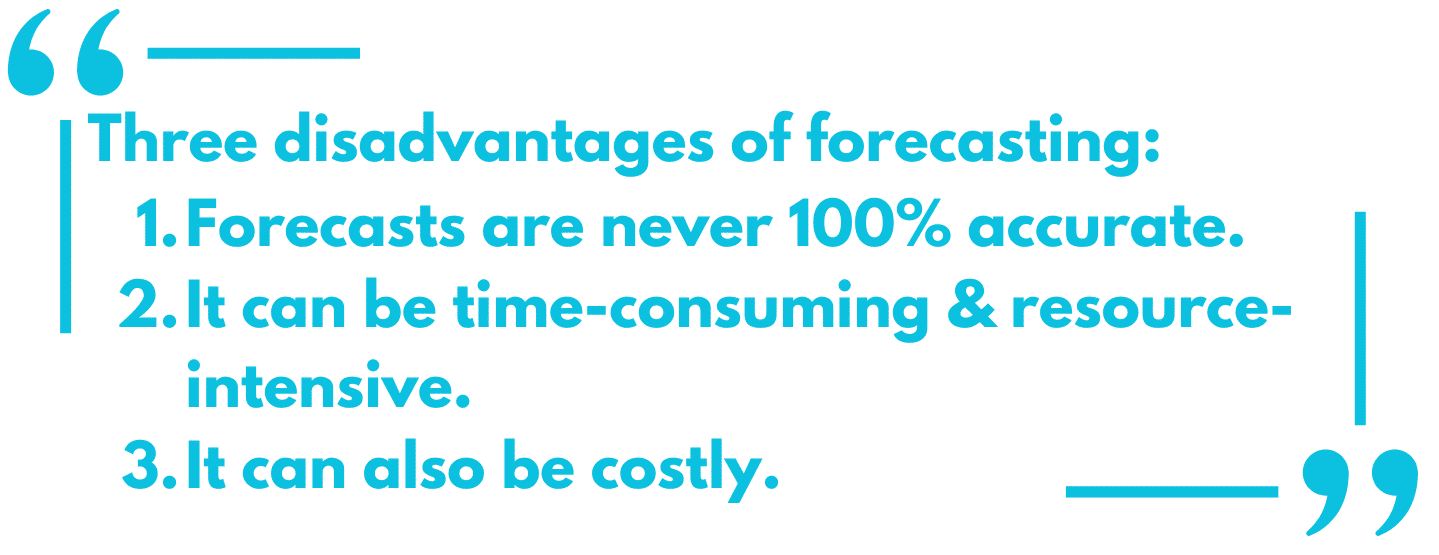 “
Three disadvantages of forecasting:
1. Forecasts are never 100% accurate.
2. It can be time-consuming & resource-intensive.
3. It can also be costly.
”